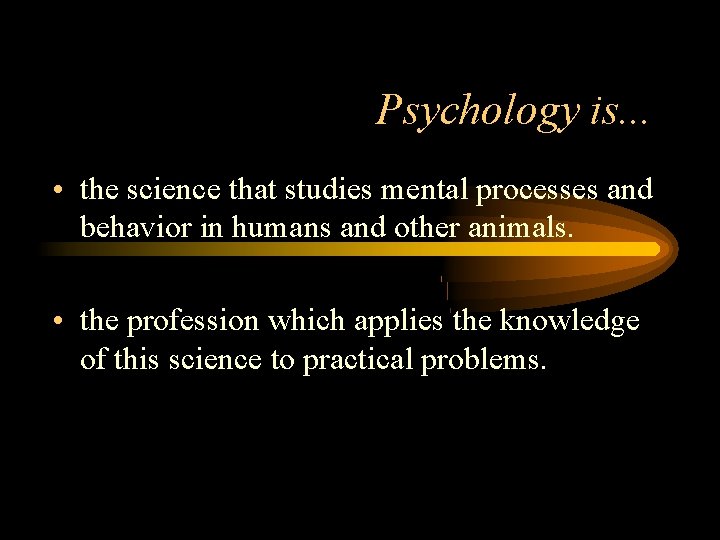 Psychology is...

• the science that studies mental processes and behavior in humans and other animals.

• the profession which applies the knowledge of this science to practical problems.